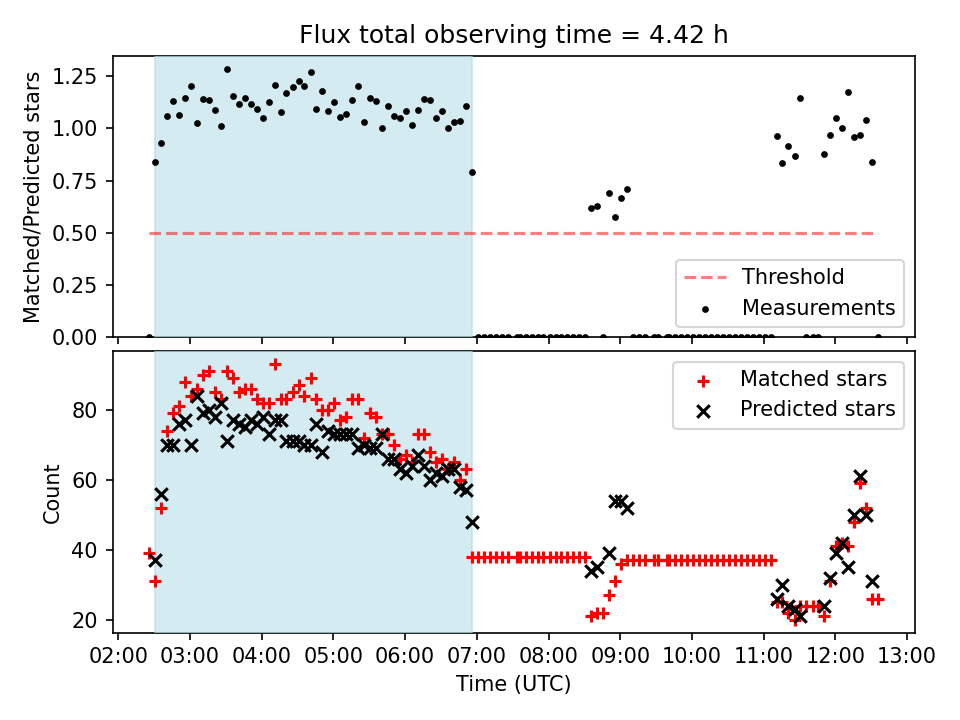 Flux total observing time = 4.42 h

Matched/Predicted stars

1.25
1.00
0.75
0.50
0.25
0.00

Threshold
Measurements

Count

80
60
40
20

Matched stars
Predicted stars

02:00 03:00 04:00 05:00 06:00 07:00 08:00 09:00 10:00 11:00 12:00 13:00

Time (UTC)